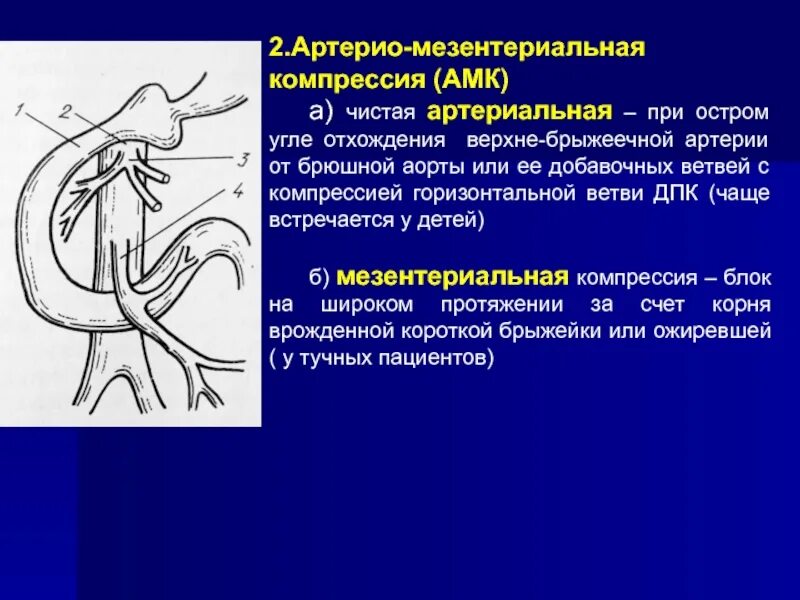 1
2
3
4

2.Артерио-мезентериальная компрессия (АМК)

а) чистая артериальная – при остром угле отхождения верхне-брыжеечной артерии от брюшной аорты или ее добавочных ветвей с компрессией горизонтальной ветви ДПК (чаще встречается у детей)

б) мезентериальная компрессия – блок на широком протяжении за счет корня врожденной короткой брыжейки или ожиревшей ( у тучных пациентов)